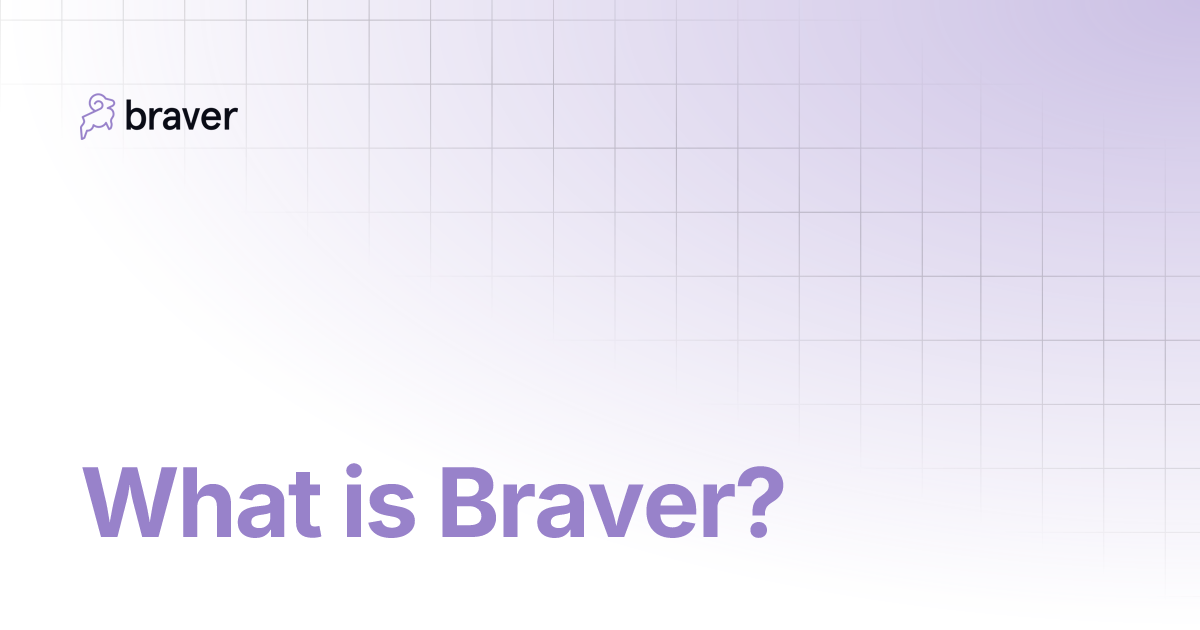 braver

What is Braver?